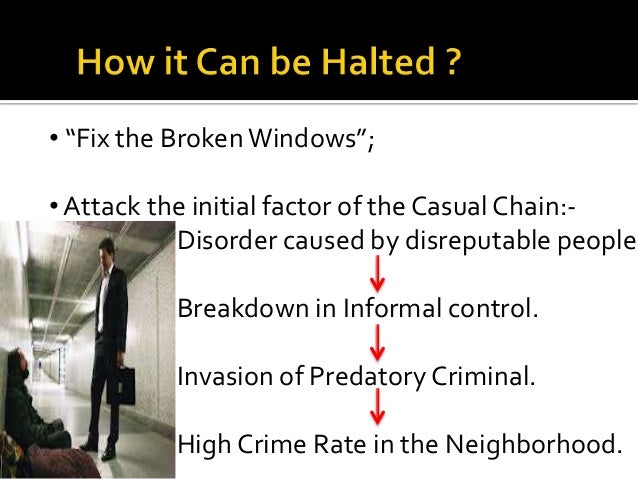 How it Can be Halted ?

• "Fix the Broken Windows";

• Attack the initial factor of the Casual Chain:-

Disorder caused by disreputable people

Breakdown in Informal control.

Invasion of Predatory Criminal.

High Crime Rate in the Neighborhood.